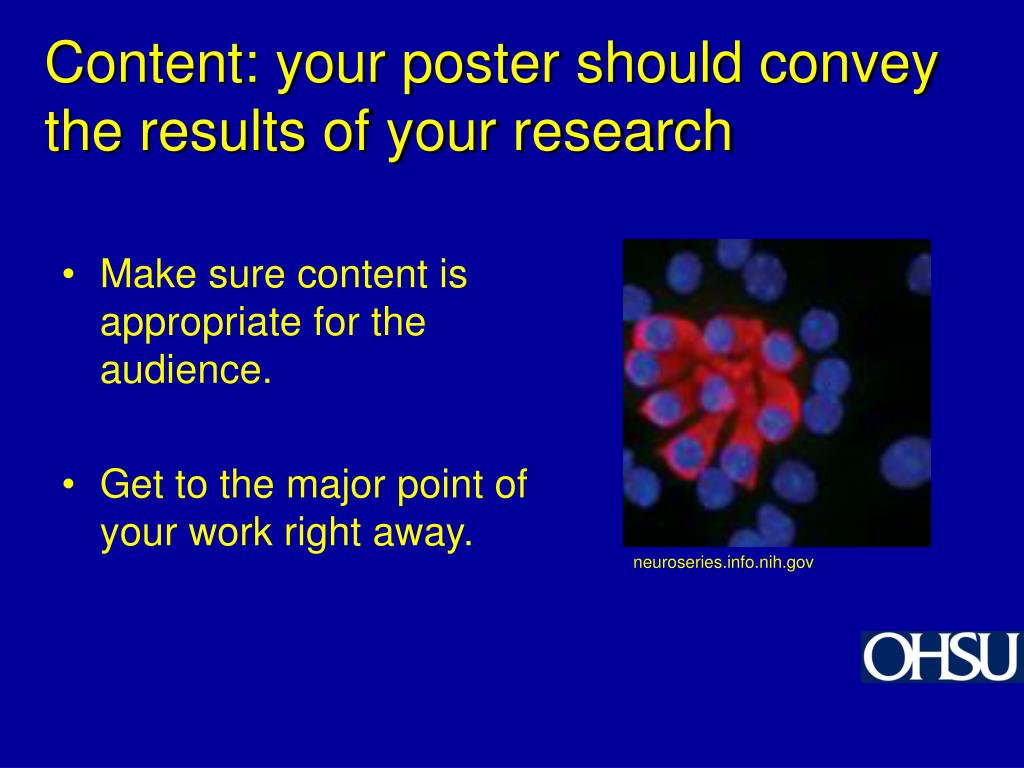 Content: your poster should convey the results of your research

• Make sure content is appropriate for the audience.

• Get to the major point of your work right away.

neuroseries.info.nih.gov

OHSU